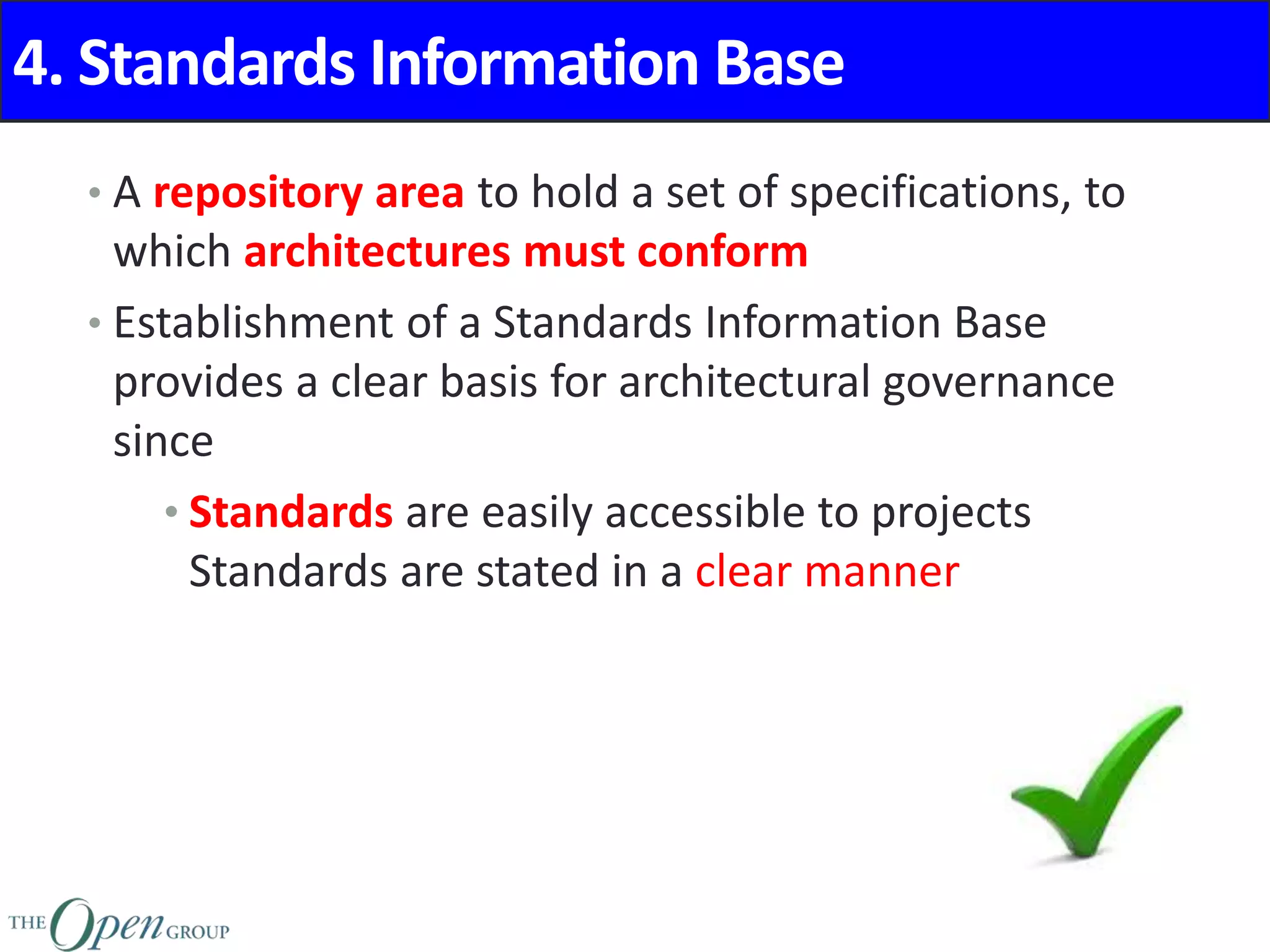 4. Standards Information Base

• A repository area to hold a set of specifications, to which architectures must conform

• Establishment of a Standards Information Base provides a clear basis for architectural governance since

• Standards are easily accessible to projects Standards are stated in a clear manner

THE Open GROUP